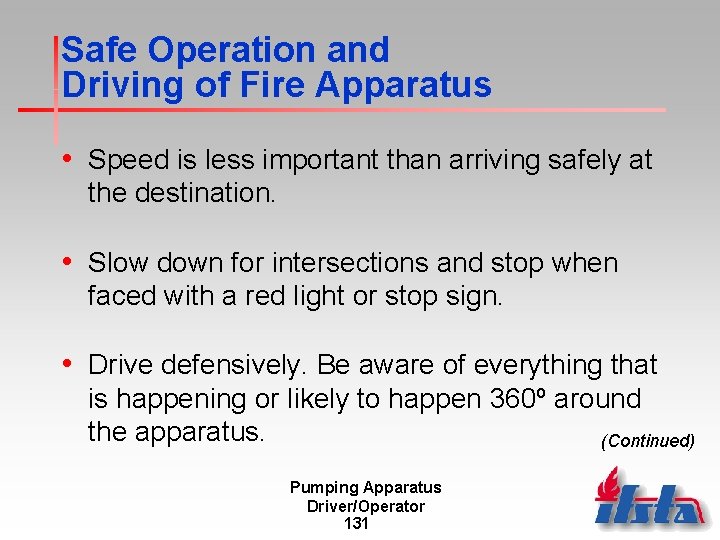 Safe Operation and Driving of Fire Apparatus

• Speed is less important than arriving safely at the destination.

• Slow down for intersections and stop when faced with a red light or stop sign.

• Drive defensively. Be aware of everything that is happening or likely to happen 360º around the apparatus.

(Continued)

Pumping Apparatus Driver/Operator
131

ifsta